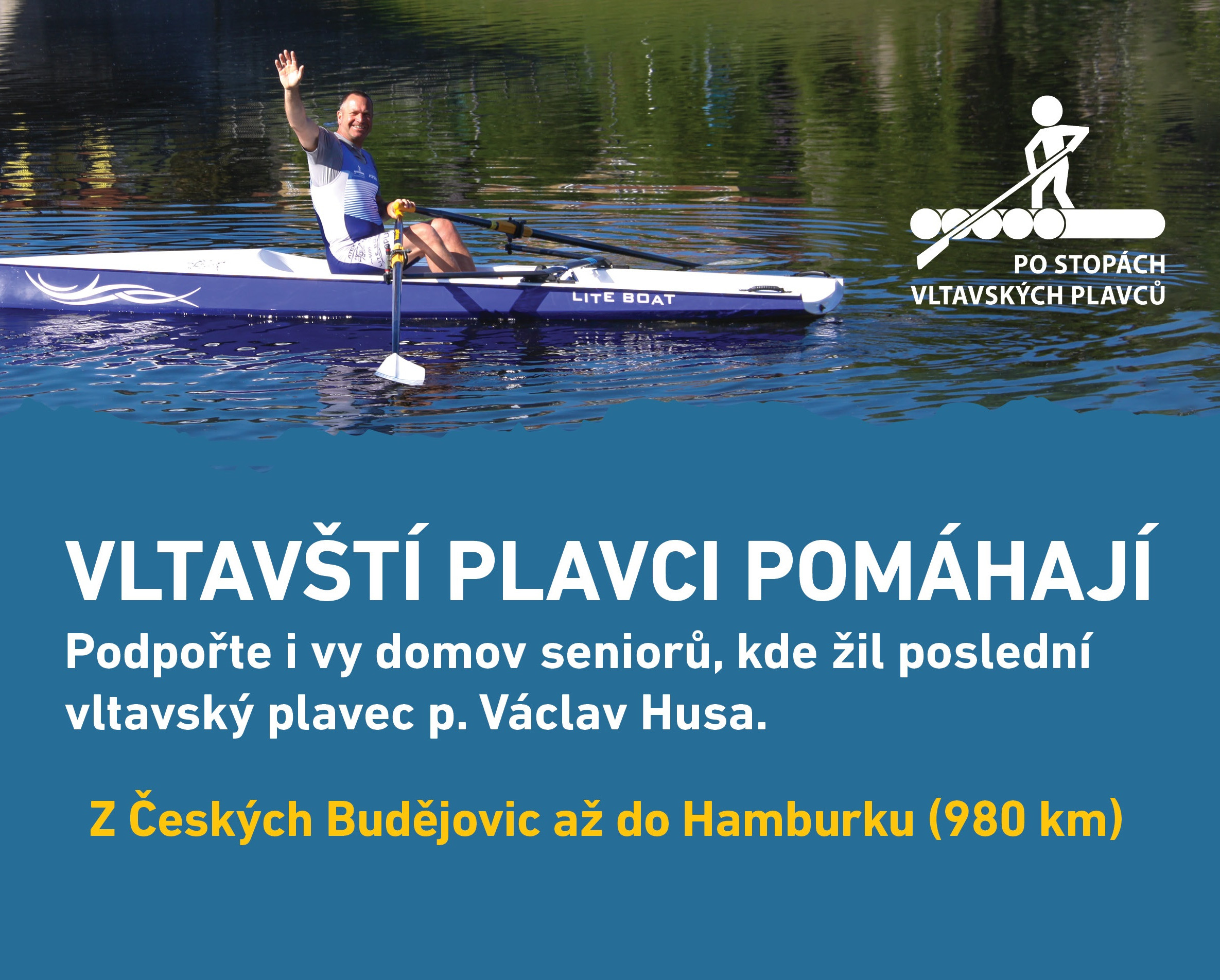 LITE BOAT

PO STOPÁCH
VLTAVSKÝCH PLAVCŮ

VLTAVŠTÍ PLAVCI POMÁHAJÍ

Podpořte i vy domov seniorů, kde žil poslední vltavský plavec p. Václav Husa.

Z Českých Budějovic až do Hamburku (980 km)